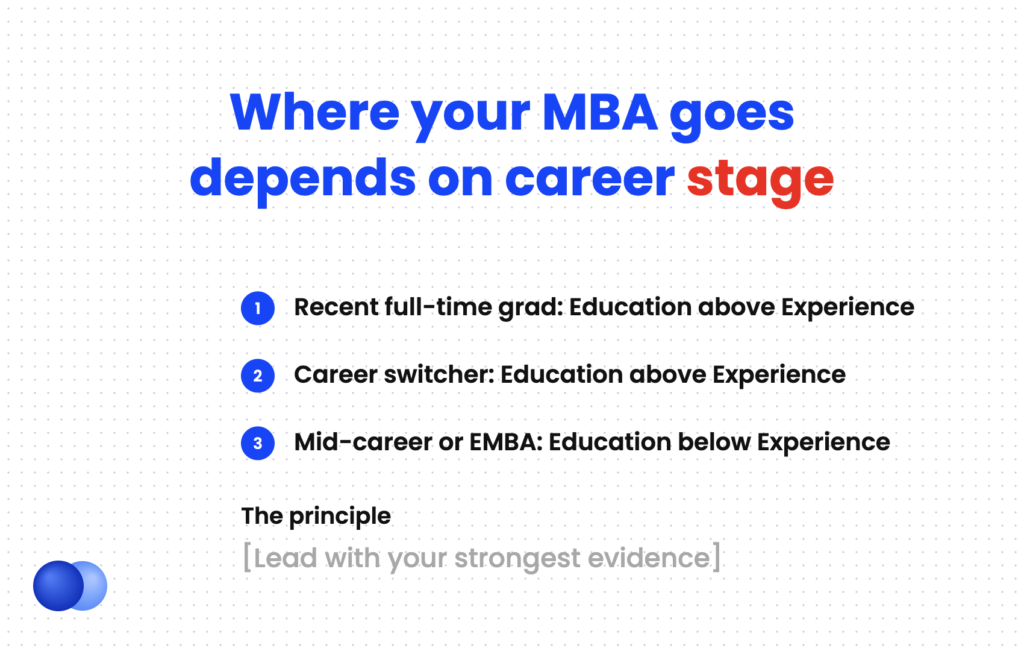 Where your MBA goes depends on career stage

1 Recent full-time grad: Education above Experience

2 Career switcher: Education above Experience

3 Mid-career or EMBA: Education below Experience

The principle

[Lead with your strongest evidence]